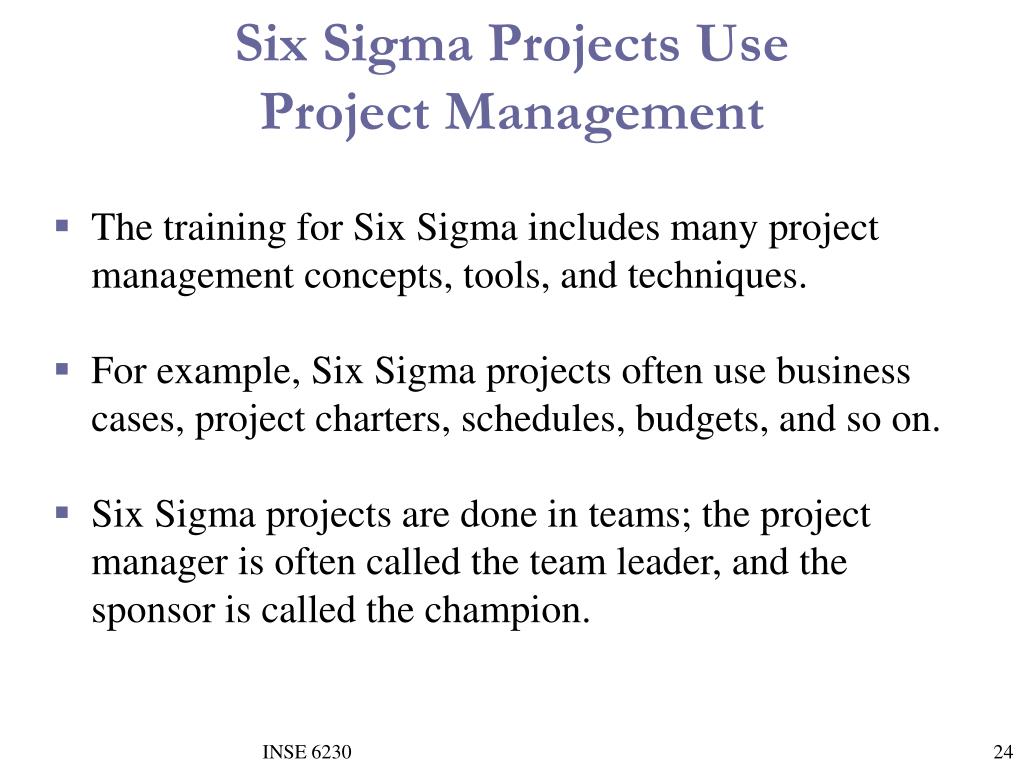 Six Sigma Projects Use
Project Management

▪ The training for Six Sigma includes many project management concepts, tools, and techniques.

▪ For example, Six Sigma projects often use business cases, project charters, schedules, budgets, and so on.

▪ Six Sigma projects are done in teams; the project manager is often called the team leader, and the sponsor is called the champion.

INSE 6230

24